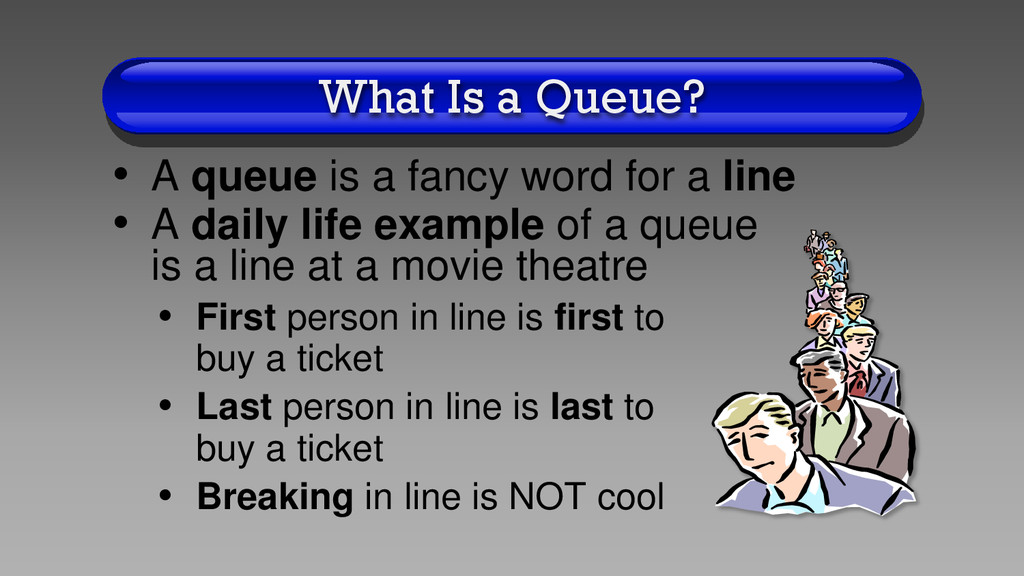 What Is a Queue?

• A queue is a fancy word for a line
• A daily life example of a queue is a line at a movie theatre
  • First person in line is first to buy a ticket
  • Last person in line is last to buy a ticket
  • Breaking in line is NOT cool